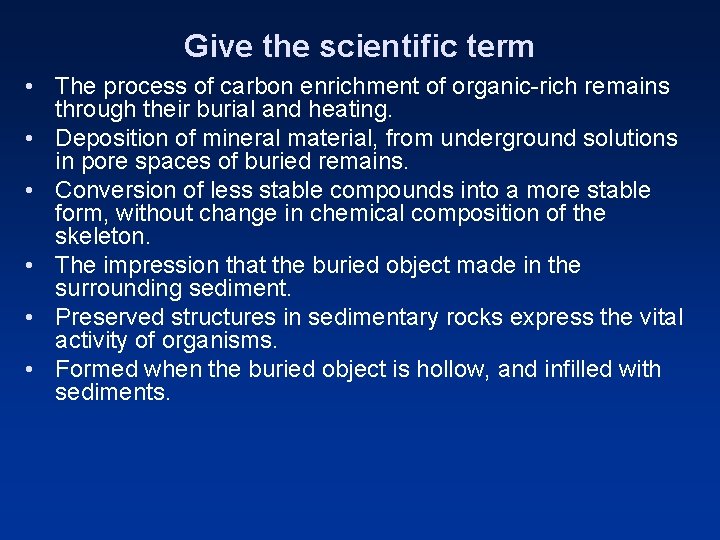 Give the scientific term

• The process of carbon enrichment of organic-rich remains through their burial and heating.
• Deposition of mineral material, from underground solutions in pore spaces of buried remains.
• Conversion of less stable compounds into a more stable form, without change in chemical composition of the skeleton.
• The impression that the buried object made in the surrounding sediment.
• Preserved structures in sedimentary rocks express the vital activity of organisms.
• Formed when the buried object is hollow, and infilled with sediments.